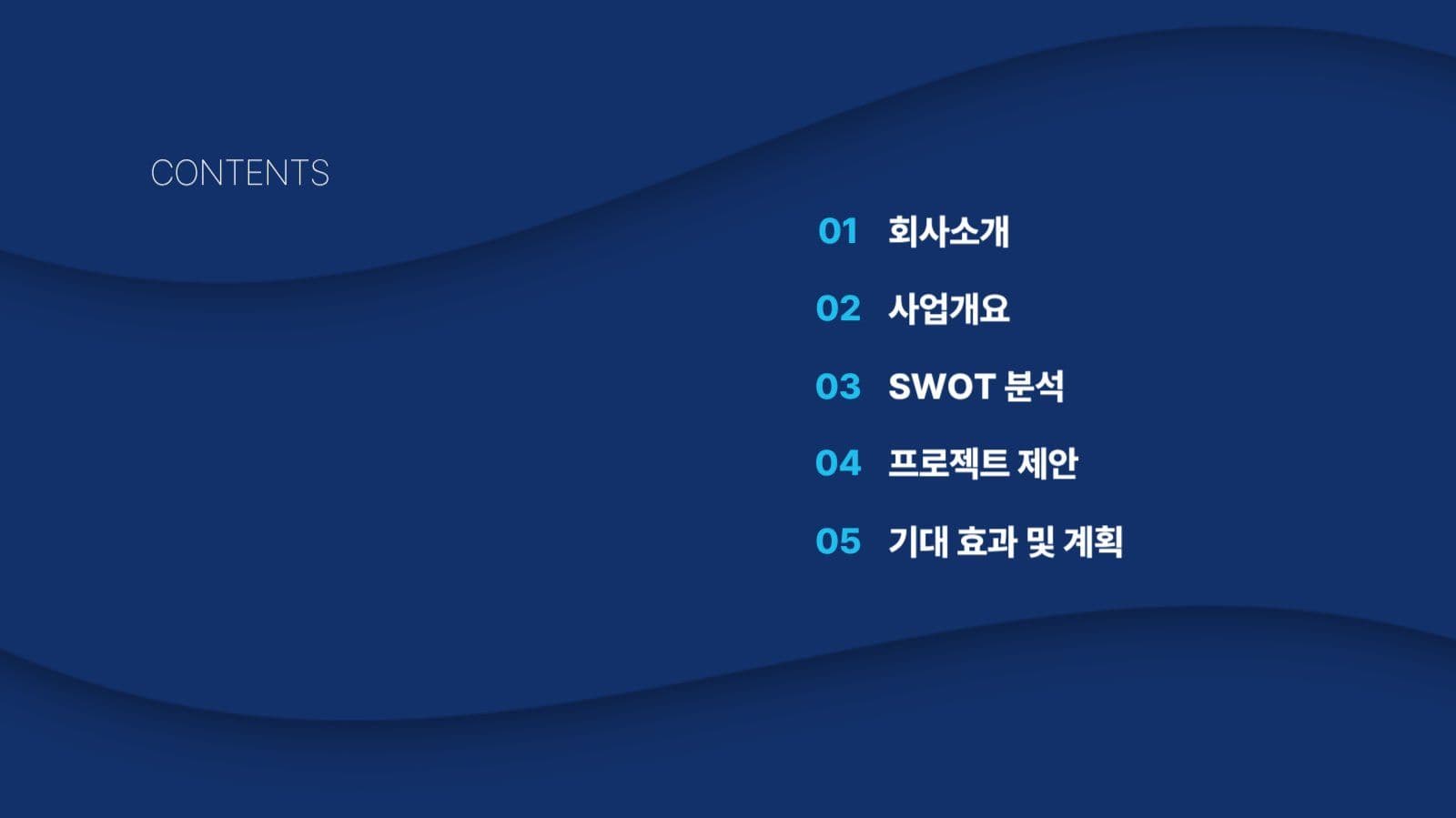 CONTENTS

01 회사소개

02 사업개요

03 SWOT 분석

04 프로젝트 제안

05 기대 효과 및 계획